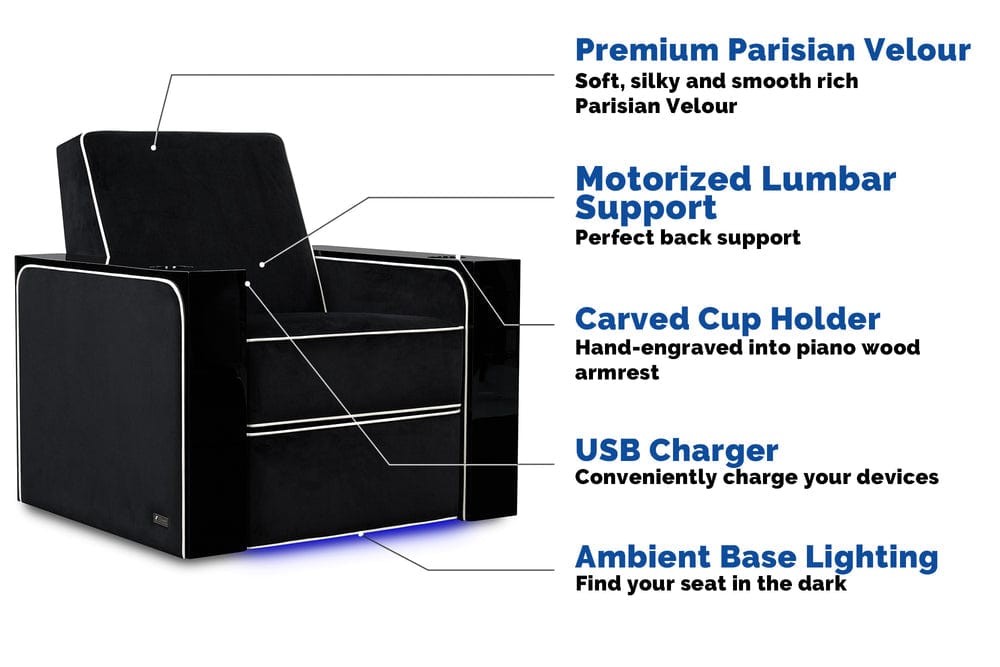 Premium Parisian Velour
Soft, silky and smooth rich Parisian Velour

Motorized Lumbar Support
Perfect back support

Carved Cup Holder
Hand-engraved into piano wood armrest

USB Charger
Conveniently charge your devices

Ambient Base Lighting
Find your seat in the dark